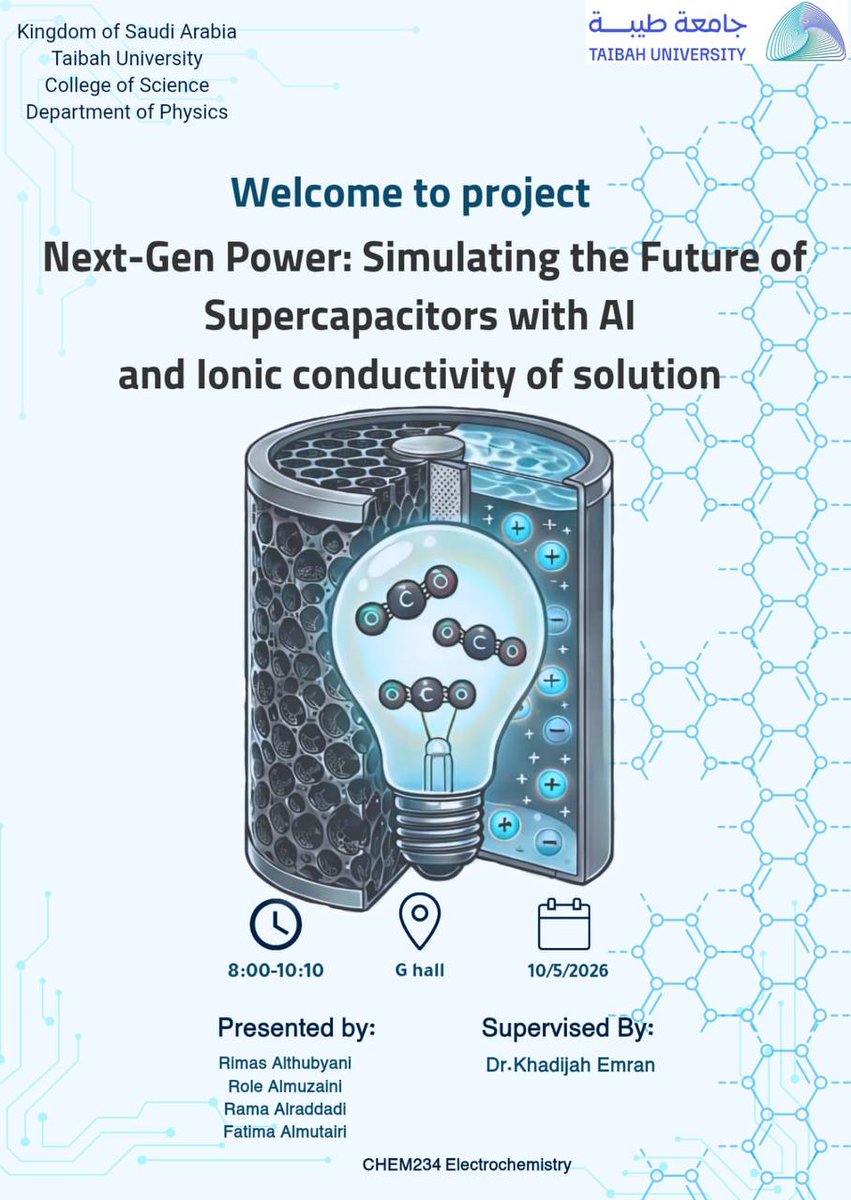 Kingdom of Saudi Arabia
Taibah University
College of Science
Department of Physics

جامعة طيبة
TAIBAH UNIVERSITY

Welcome to project

Next-Gen Power: Simulating the Future of Supercapacitors with AI and Ionic conductivity of solution

C C C

8:00-10:10
G hall
10/5/2026

Presented by:
Rimas Althubyani
Role Almuzaini
Rama Alraddadi
Fatima Almutairi

Supervised By:
Dr.Khadijah Emran

CHEM234 Electrochemistry